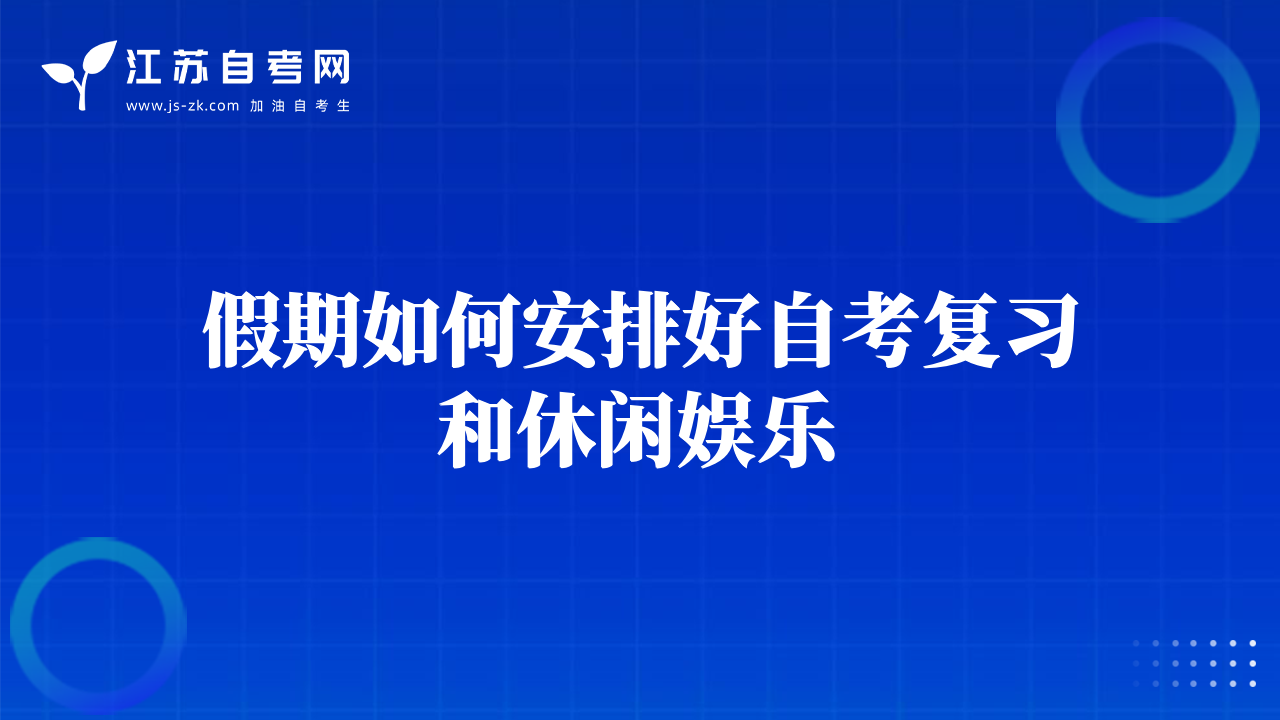 江苏自考网
www.js-zk.com 加油自考生

假期如何安排好自考复习和休闲娱乐